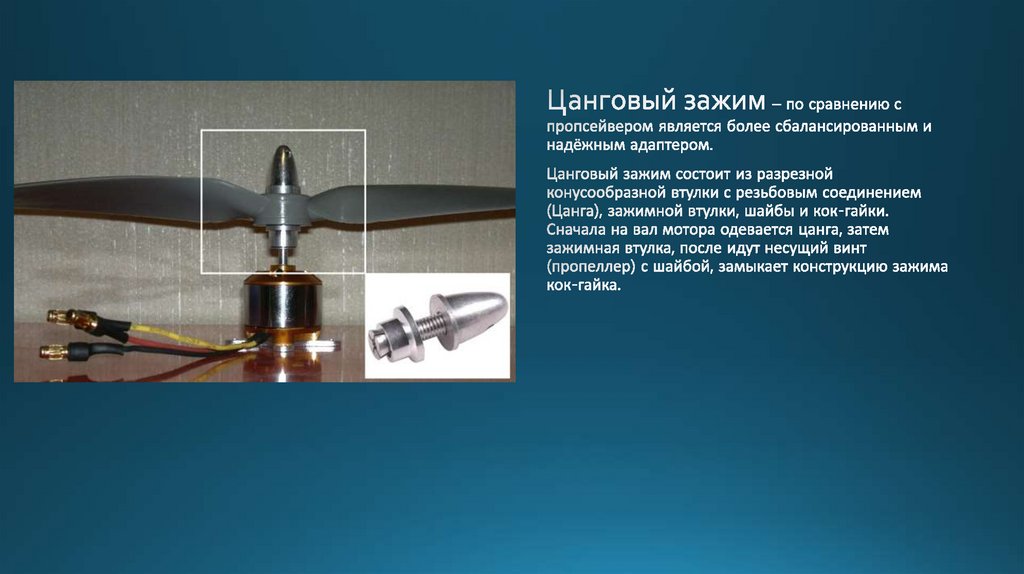 Цанговый зажим – по сравнению с пропсейвером является более сбалансированным и надёжным адаптером.

Цанговый зажим состоит из разрезной конусообразной втулки с резьбовым соединением (Цанга), зажимной втулки, шайбы и кок-гайки. Сначала на вал мотора одевается цанга, затем зажимная втулка, после идут несущий винт (пропеллер) с шайбой, замыкает конструкцию зажима кок-гайка.